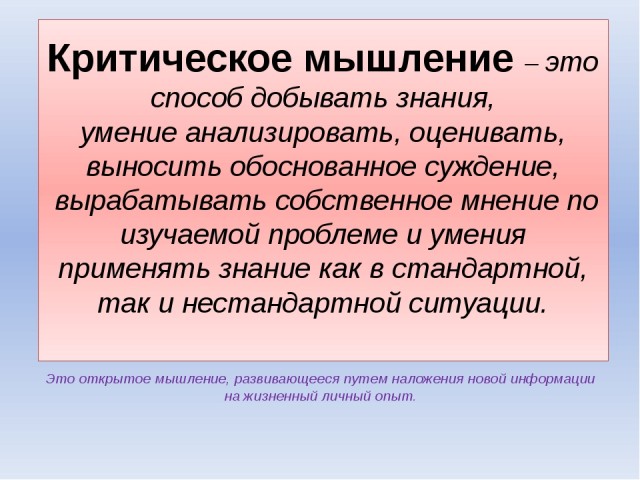 Критическое мышление – это способ добывать знания, умение анализировать, оценивать, выносить обоснованное суждение, вырабатывать собственное мнение по изучаемой проблеме и умения применять знание как в стандартной, так и нестандартной ситуации.

Это открытое мышление, развивающееся путем наложения новой информации на жизненный личный опыт.